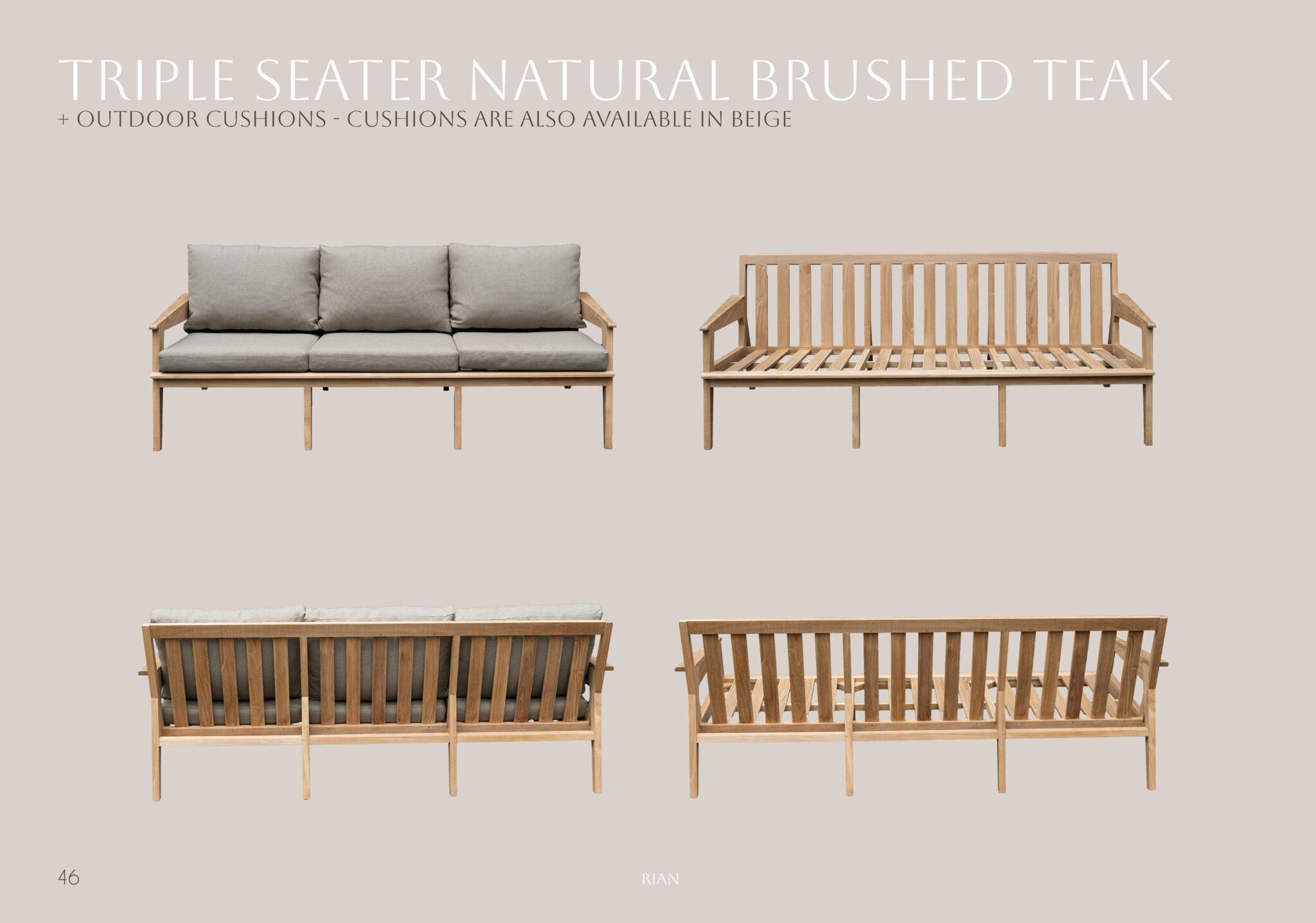 TRIPLE SEATER NATURAL BRUSHED TEAK
+ OUTDOOR CUSHIONS - CUSHIONS ARE ALSO AVAILABLE IN BEIGE

46

RIAN